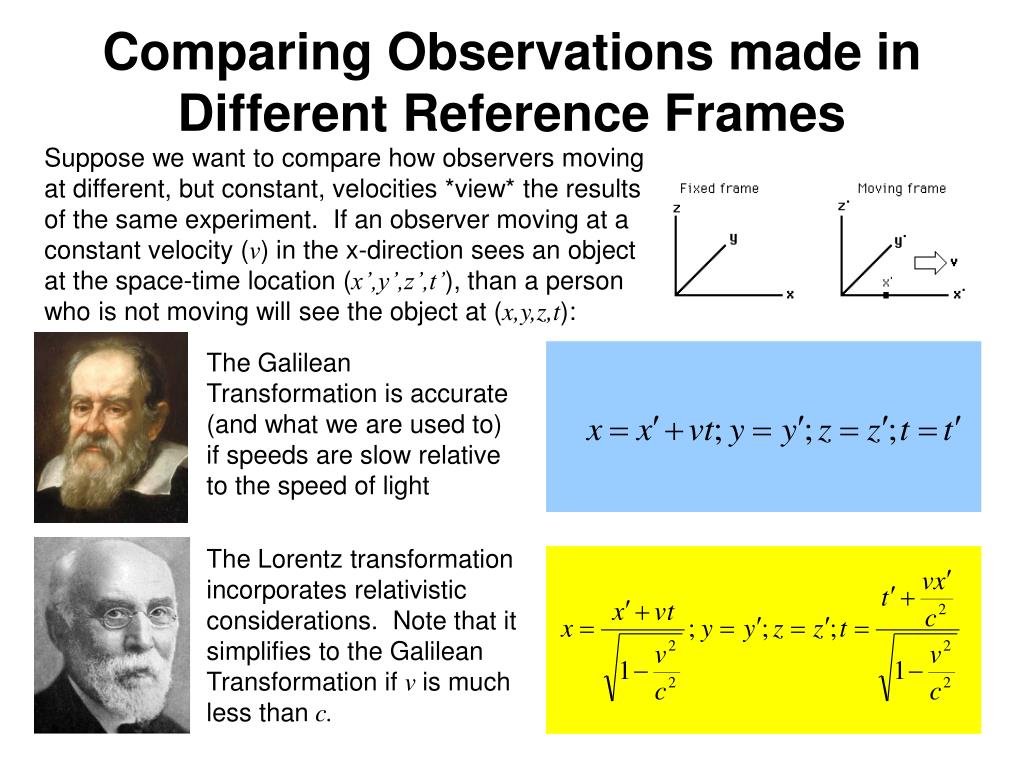 Comparing Observations made in Different Reference Frames

Suppose we want to compare how observers moving at different, but constant, velocities *view* the results of the same experiment. If an observer moving at a constant velocity ($v$) in the x-direction sees an object at the space-time location ($x',y',z',t'$), than a person who is not moving will see the object at ($x,y,z,t$):

Fixed frame
z
y
x

Moving frame
z'
y'
x'
v
x'

The Galilean Transformation is accurate (and what we are used to) if speeds are slow relative to the speed of light

$x = x' + vt; y = y'; z = z'; t = t'$

The Lorentz transformation incorporates relativistic considerations. Note that it simplifies to the Galilean Transformation if $v$ is much less than $c$.

$x = \frac{x' + vt}{\sqrt{1 - \frac{v^2}{c^2}}}; y = y'; z = z'; t = \frac{t' + \frac{vx'}{c^2}}{\sqrt{1 - \frac{v^2}{c^2}}}$